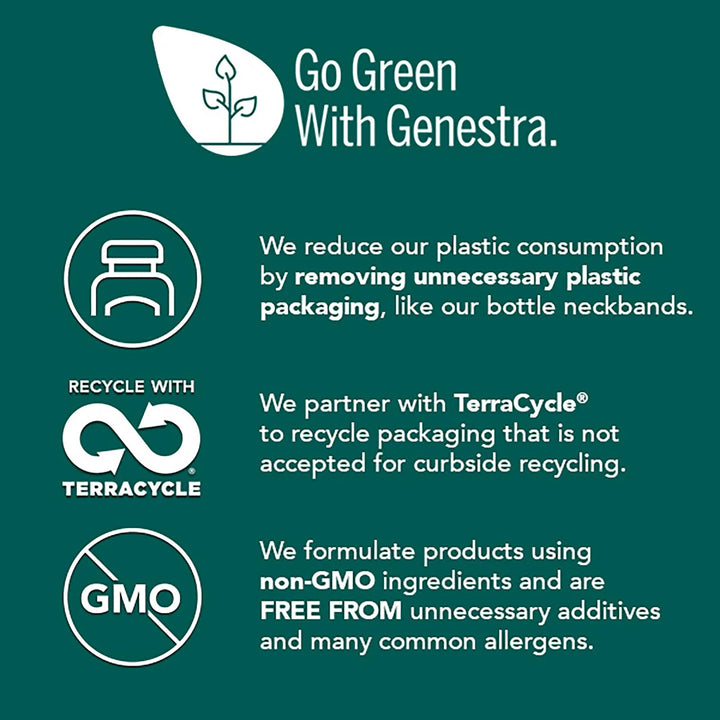 Go Green With Genestra.

We reduce our plastic consumption by removing unnecessary plastic packaging, like our bottle neckbands.

RECYCLE WITH
TERRACYCLE®

We partner with TerraCycle® to recycle packaging that is not accepted for curbside recycling.

GMO

We formulate products using non-GMO ingredients and are FREE FROM unnecessary additives and many common allergens.